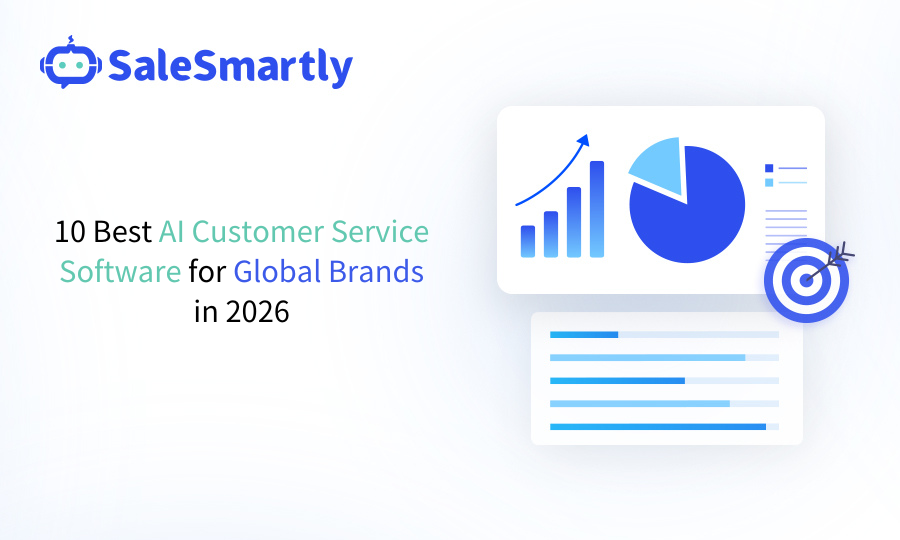 SaleSmartly

10 Best AI Customer Service Software for Global Brands in 2026